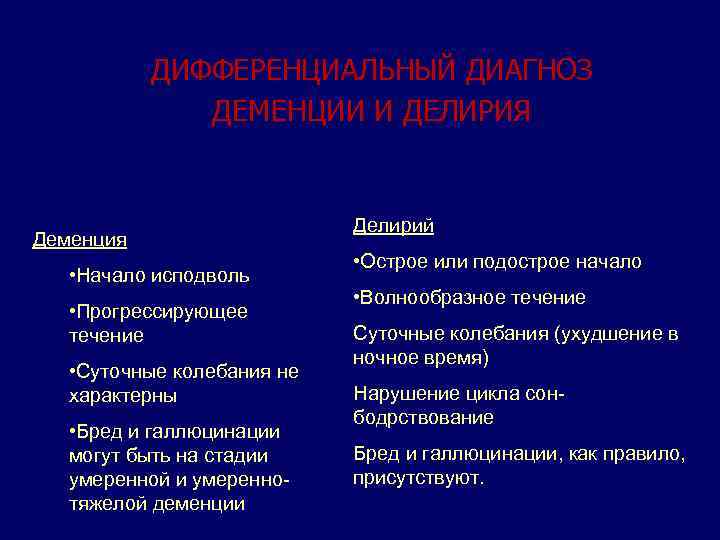 ДИФФЕРЕНЦИАЛЬНЫЙ ДИАГНОЗ ДЕМЕНЦИИ И ДЕЛИРИЯ

Деменция

•Начало исподволь

•Прогрессирующее течение

•Суточные колебания не характерны

•Бред и галлюцинации могут быть на стадии умеренной и умеренно-тяжелой деменции

Делирий

•Острое или подострое начало

•Волнообразное течение

Суточные колебания (ухудшение в ночное время)

Нарушение цикла сон-бодрствование

Бред и галлюцинации, как правило, присутствуют.